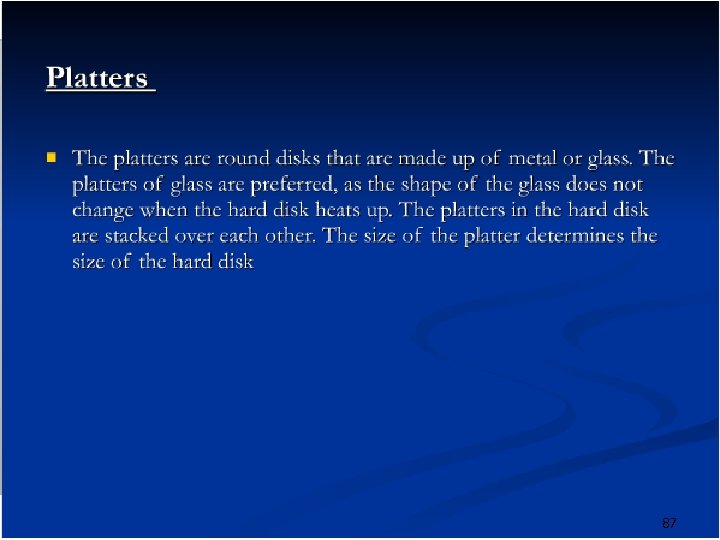 Platters

The platters are round disks that are made up of metal or glass. The platters of glass are preferred, as the shape of the glass does not change when the hard disk heats up. The platters in the hard disk are stacked over each other. The size of the platter determines the size of the hard disk

87